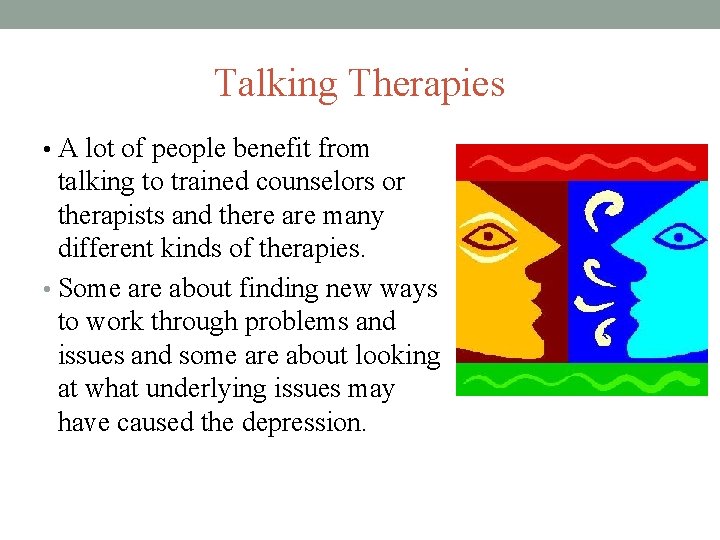 Talking Therapies

• A lot of people benefit from talking to trained counselors or therapists and there are many different kinds of therapies.

• Some are about finding new ways to work through problems and issues and some are about looking at what underlying issues may have caused the depression.